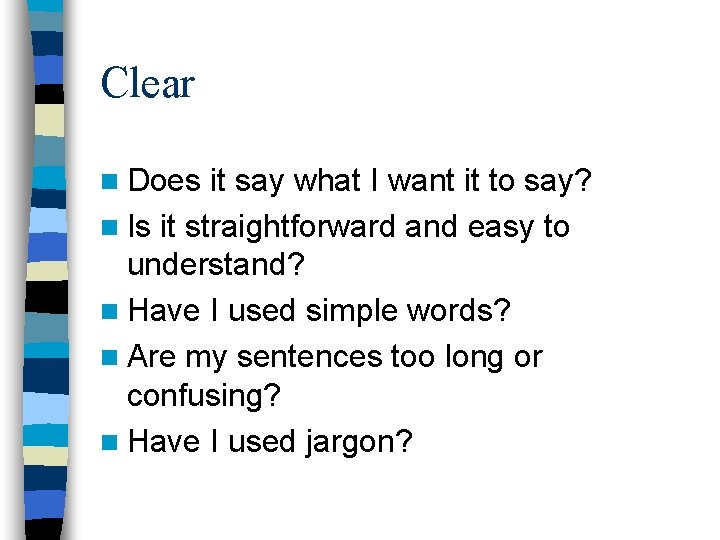 Clear

• Does it say what I want it to say?
• Is it straightforward and easy to understand?
• Have I used simple words?
• Are my sentences too long or confusing?
• Have I used jargon?